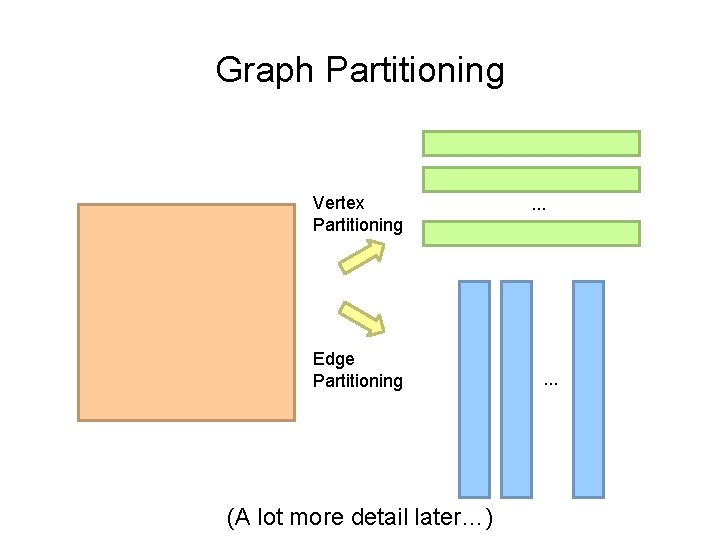 Graph Partitioning

Vertex Partitioning

...

Edge Partitioning

...

(A lot more detail later…)